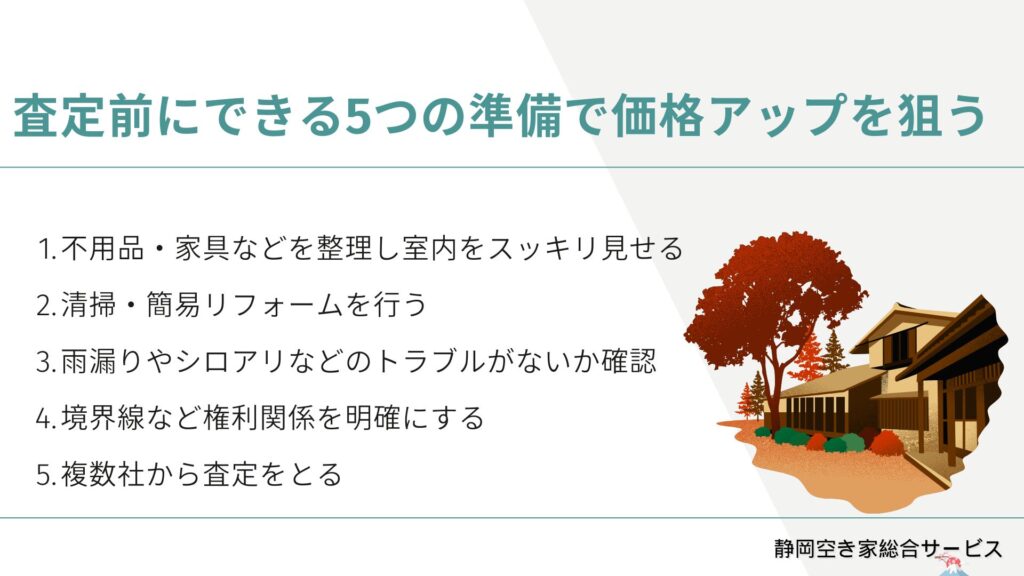 査定前にできる5つの準備で価格アップを狙う

1. 不用品・家具などを整理し室内をスッキリ見せる

2. 清掃・簡易リフォームを行う

3. 雨漏りやシロアリなどのトラブルがないか確認

4. 境界線など権利関係を明確にする

5. 複数社から査定をとる

静岡空き家総合サービス